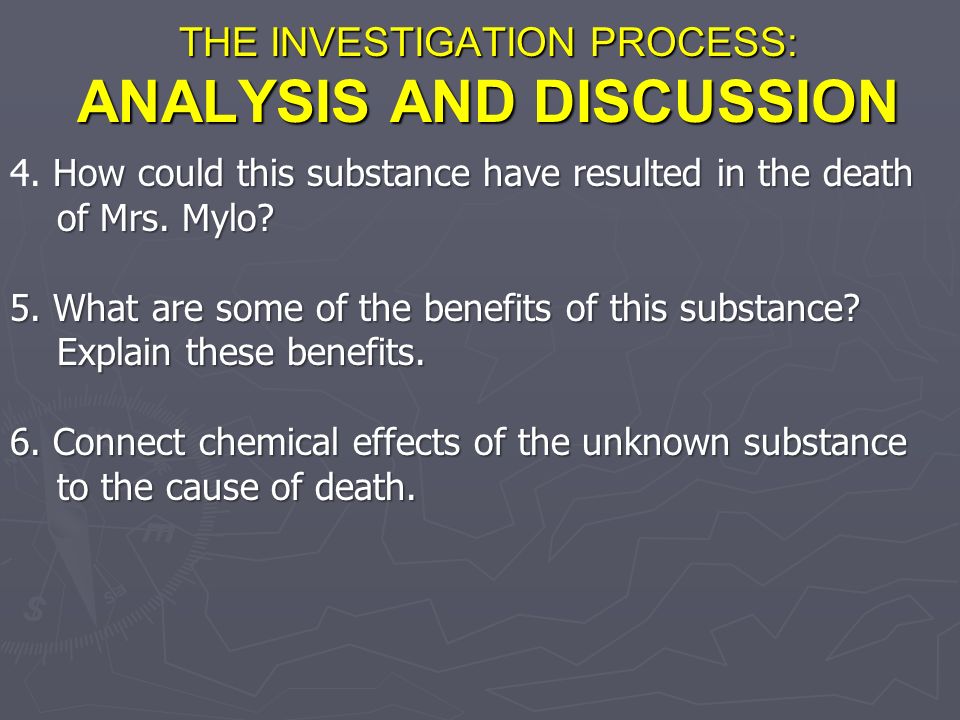 THE INVESTIGATION PROCESS:
ANALYSIS AND DISCUSSION

4. How could this substance have resulted in the death of Mrs. Mylo?

5. What are some of the benefits of this substance? Explain these benefits.

6. Connect chemical effects of the unknown substance to the cause of death.